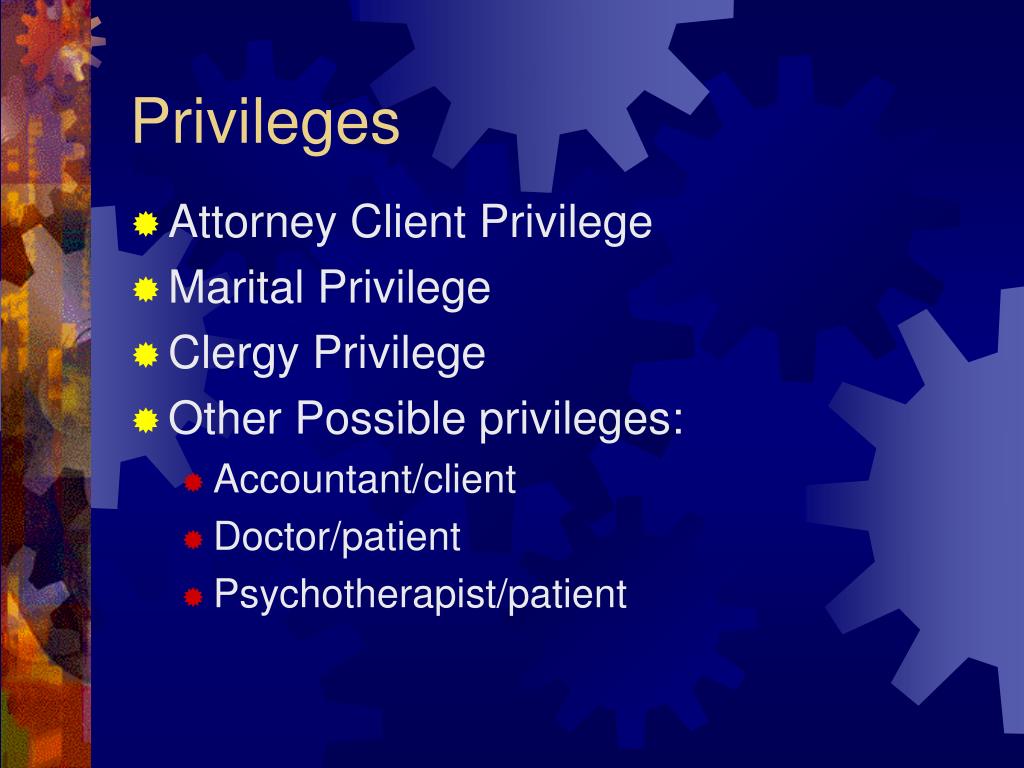 Privileges

Attorney Client Privilege
Marital Privilege
Clergy Privilege
Other Possible privileges:
Accountant/client
Doctor/patient
Psychotherapist/patient